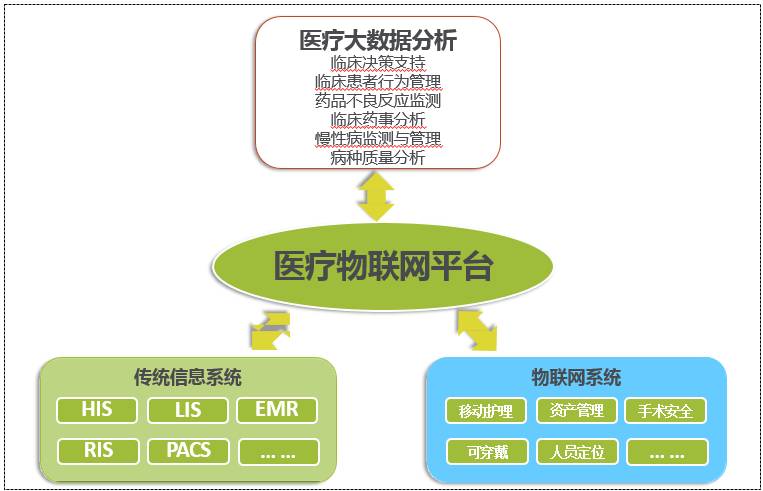 医疗大数据分析
临床决策支持
临床患者行为管理
药品不良反应监测
临床药事分析
慢性病监测与管理
病种质量分析

医疗物联网平台

传统信息系统
HIS
LIS
EMR
RIS
PACS
… …

物联网系统
移动护理
资产管理
手术安全
可穿戴
人员定位
… …